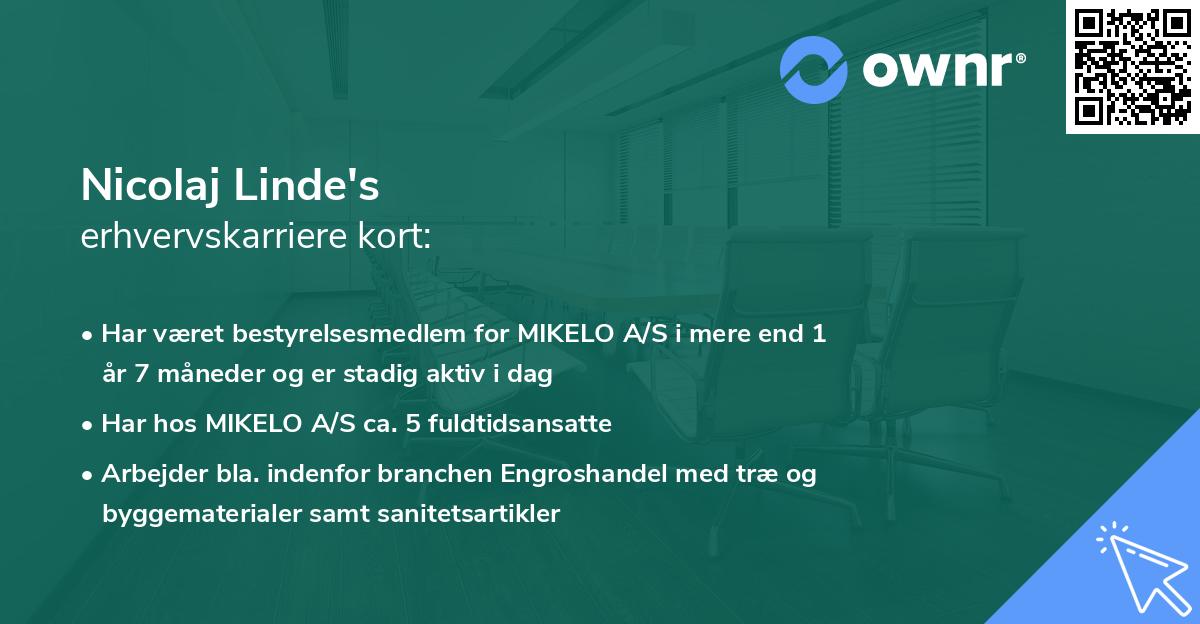 ownr®

Nicolaj Linde's
erhvervskarriere kort:

• Har været bestyrelsesmedlem for MIKELO A/S i mere end 1 år 7 måneder og er stadig aktiv i dag

• Har hos MIKELO A/S ca. 5 fuldtidsansatte

• Arbejder bla. indenfor branchen Engroshandel med træ og byggematerialer samt sanitetsartikler